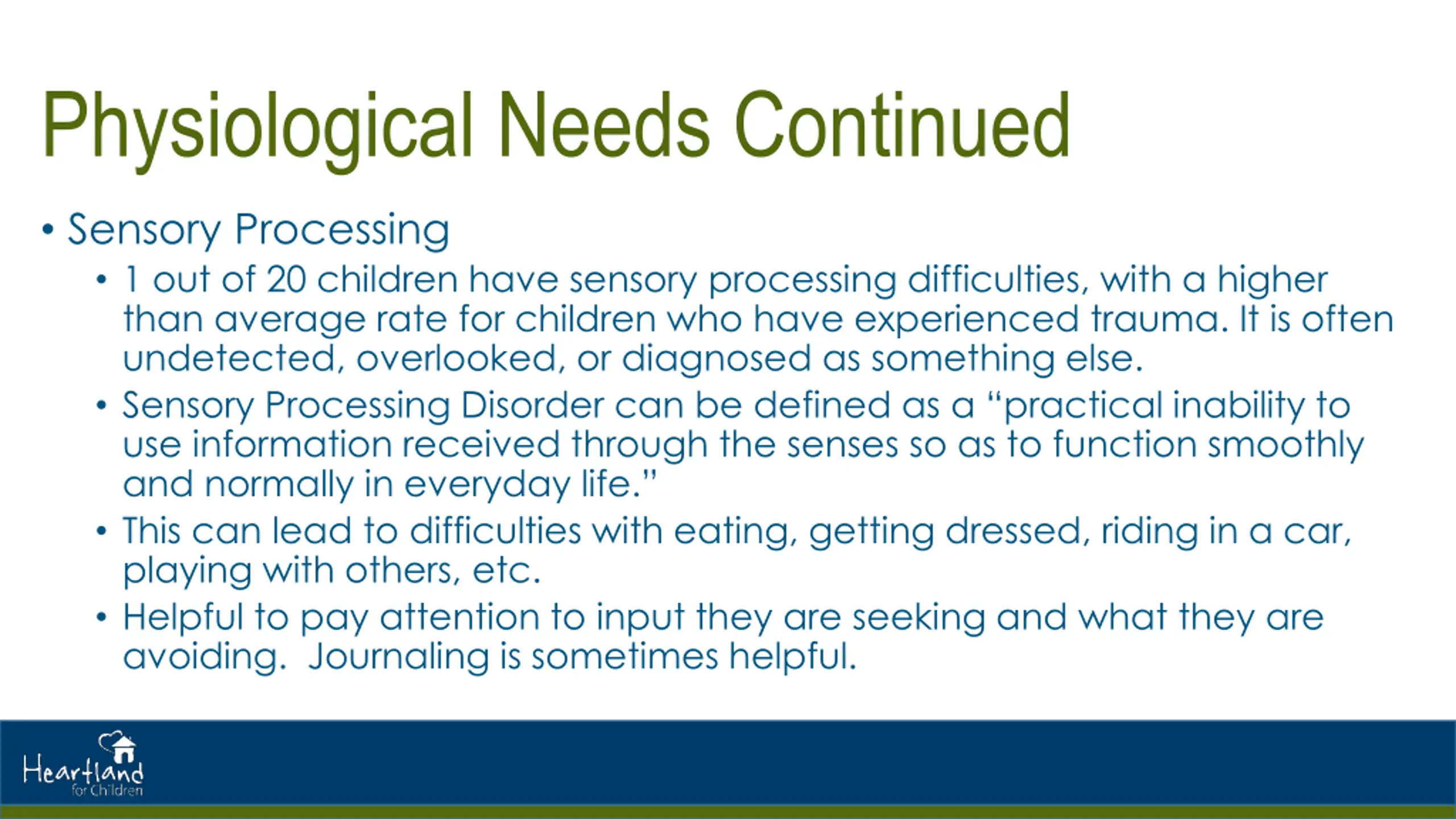 Physiological Needs Continued

• Sensory Processing

• 1 out of 20 children have sensory processing difficulties, with a higher than average rate for children who have experienced trauma. It is often undetected, overlooked, or diagnosed as something else.

• Sensory Processing Disorder can be defined as a "practical inability to use information received through the senses so as to function smoothly and normally in everyday life."

• This can lead to difficulties with eating, getting dressed, riding in a car, playing with others, etc.

• Helpful to pay attention to input they are seeking and what they are avoiding. Journaling is sometimes helpful.

Heartland for Children